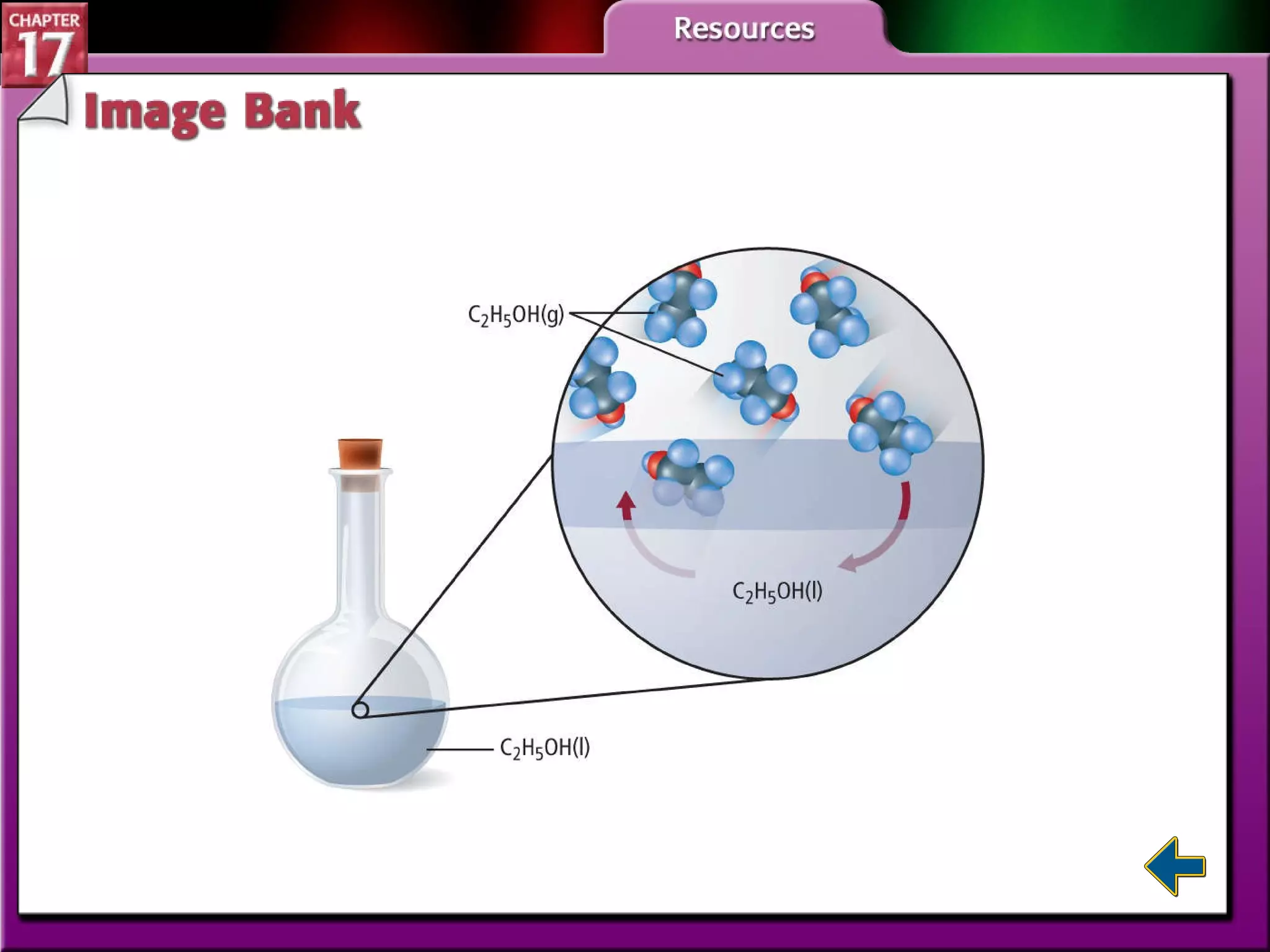 CHAPTER 17

Resources

Image Bank

$C_2H_5OH(g)$

$C_2H_5OH(l)$

$C_2H_5OH(l)$